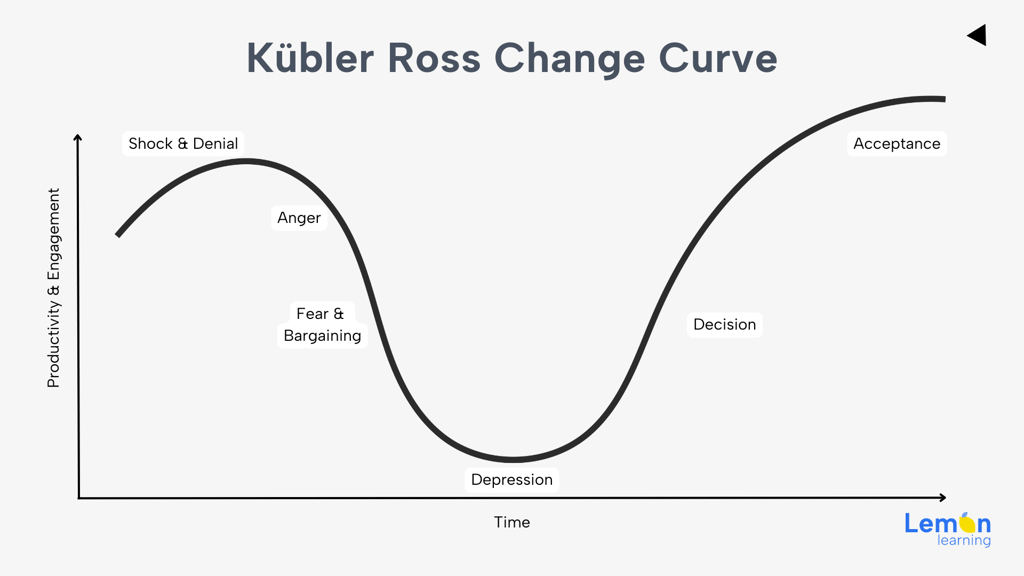 Kübler Ross Change Curve

Productivity & Engagement

Shock & Denial

Anger

Fear & Bargaining

Depression

Decision

Acceptance

Time

Lemon learning